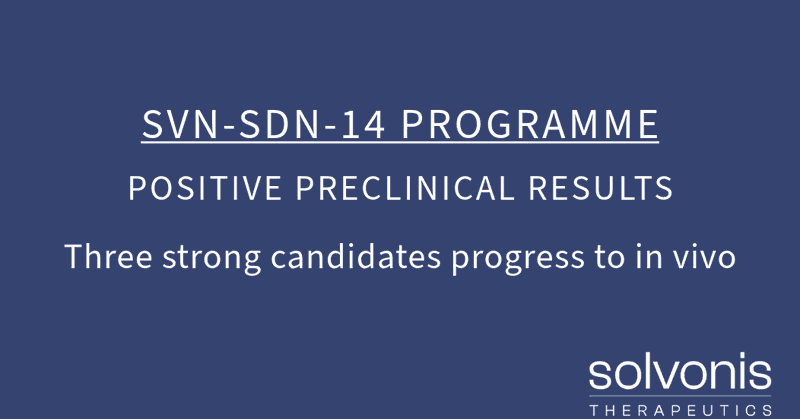 SVN-SDN-14 PROGRAMME

POSITIVE PRECLINICAL RESULTS

Three strong candidates progress to in vivo

solvonis
THERAPEUTICS